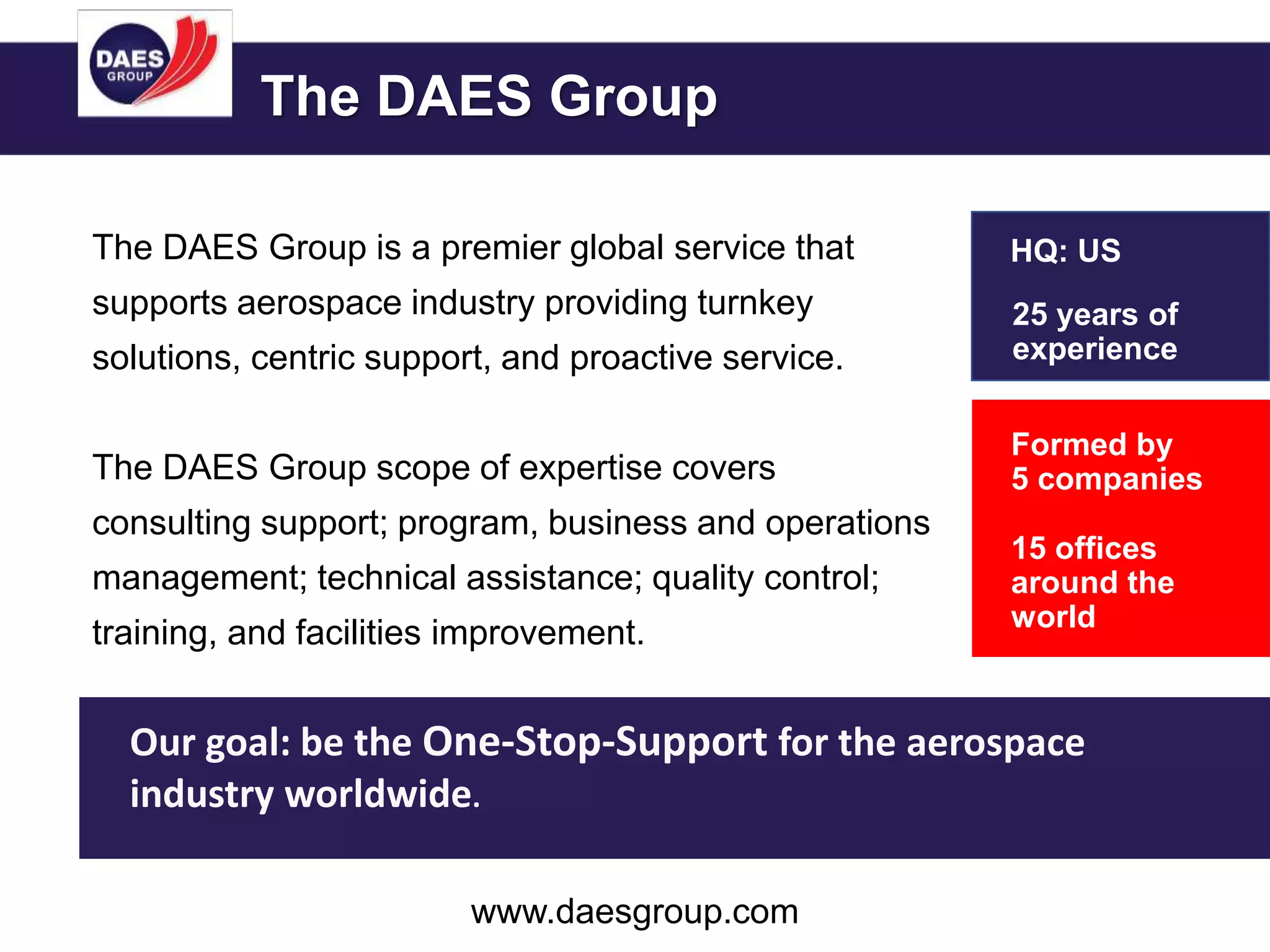 DAES GROUP

The DAES Group

The DAES Group is a premier global service that supports aerospace industry providing turnkey solutions, centric support, and proactive service.

The DAES Group scope of expertise covers consulting support; program, business and operations management; technical assistance; quality control; training, and facilities improvement.

HQ: US

25 years of experience

Formed by 5 companies

15 offices around the world

Our goal: be the One-Stop-Support for the aerospace industry worldwide.

www.daesgroup.com